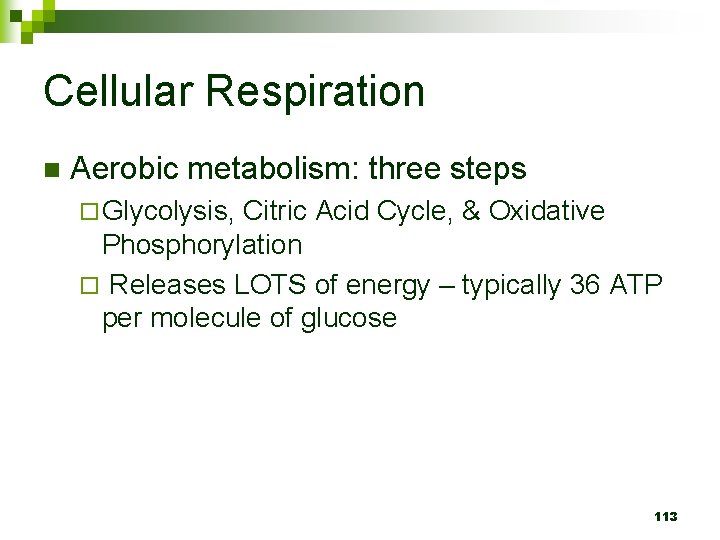 Cellular Respiration

Aerobic metabolism: three steps

Glycolysis, Citric Acid Cycle, & Oxidative Phosphorylation

Releases LOTS of energy – typically 36 ATP per molecule of glucose

113